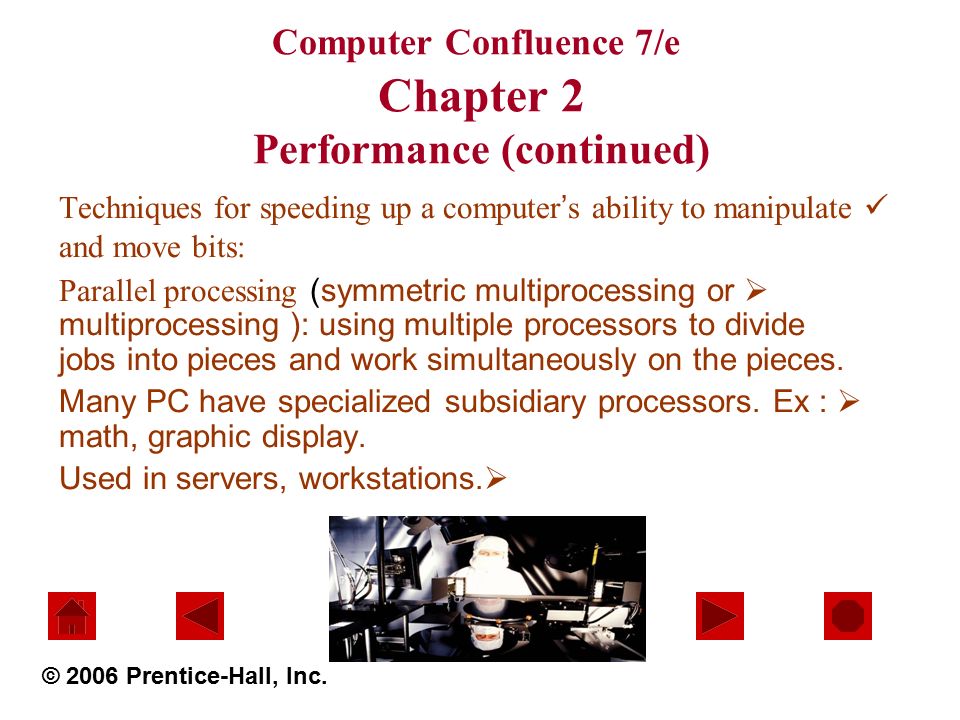 Computer Confluence 7/e
Chapter 2
Performance (continued)

Techniques for speeding up a computer's ability to manipulate ✓ and move bits:

Parallel processing (symmetric multiprocessing or ➢ multiprocessing ): using multiple processors to divide jobs into pieces and work simultaneously on the pieces.

Many PC have specialized subsidiary processors. Ex : ➢ math, graphic display.

Used in servers, workstations.➢

© 2006 Prentice-Hall, Inc.